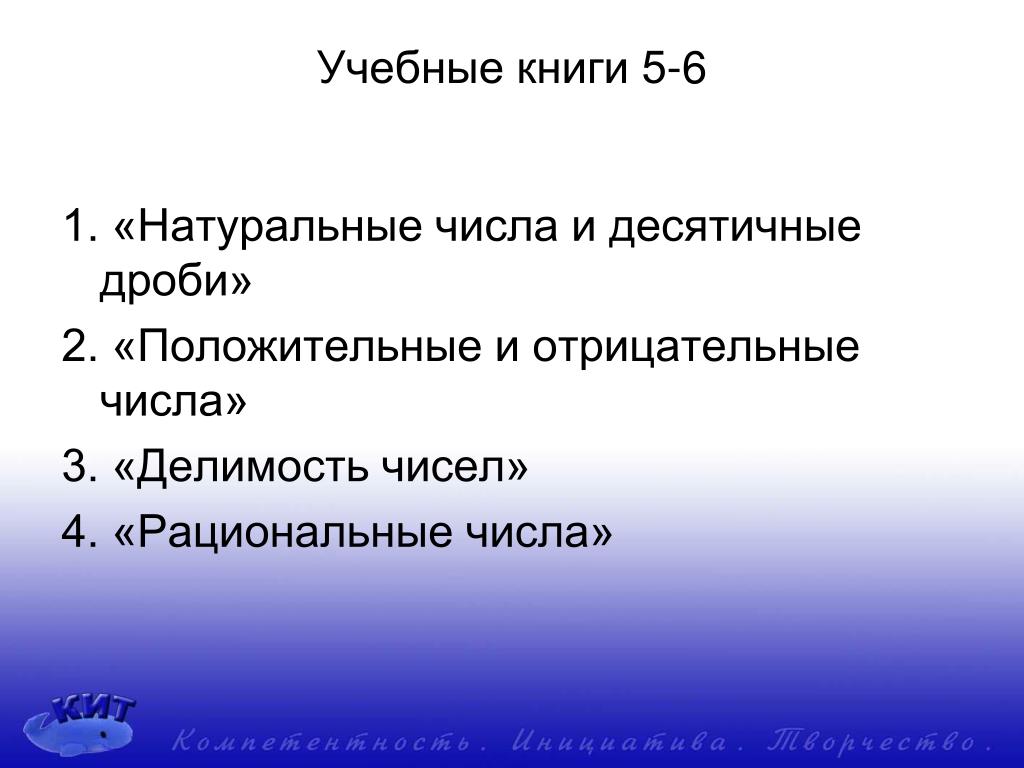 Учебные книги 5-6

1. «Натуральные числа и десятичные дроби»
2. «Положительные и отрицательные числа»
3. «Делимость чисел»
4. «Рациональные числа»

КИТ
Компетентность. Инициатива. Творчество.